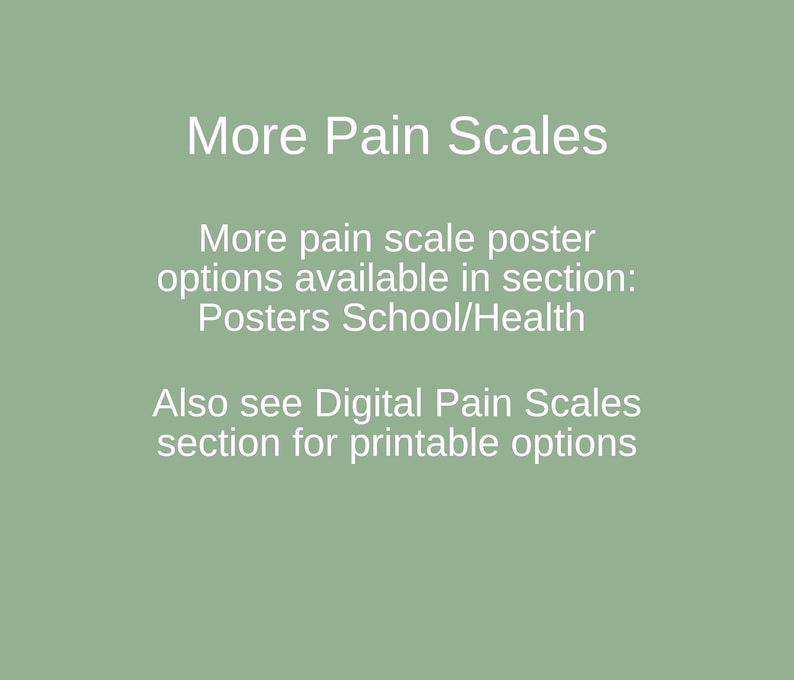 More Pain Scales

More pain scale poster options available in section: Posters School/Health

Also see Digital Pain Scales section for printable options